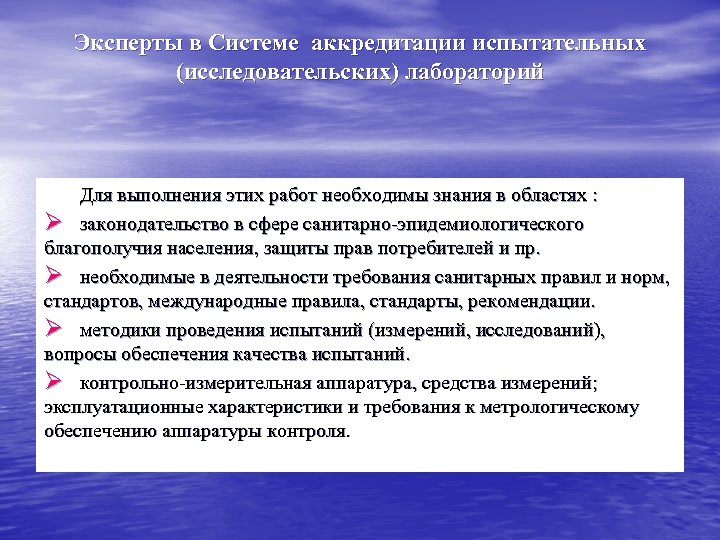 Эксперты в Системе аккредитации испытательных (исследовательских) лабораторий

Для выполнения этих работ необходимы знания в областях :

➢ законодательство в сфере санитарно-эпидемиологического благополучия населения, защиты прав потребителей и пр.

➢ необходимые в деятельности требования санитарных правил и норм, стандартов, международные правила, стандарты, рекомендации.

➢ методики проведения испытаний (измерений, исследований), вопросы обеспечения качества испытаний.

➢ контрольно-измерительная аппаратура, средства измерений; эксплуатационные характеристики и требования к метрологическому обеспечению аппаратуры контроля.